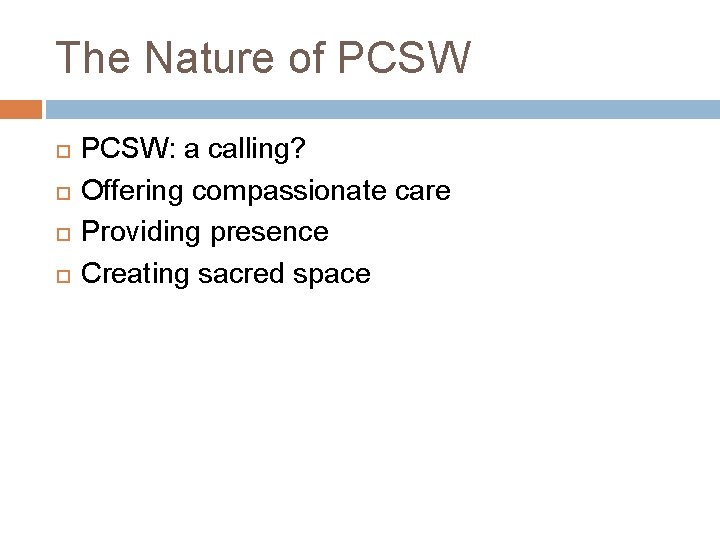 The Nature of PCSW

PCSW: a calling?
Offering compassionate care
Providing presence
Creating sacred space